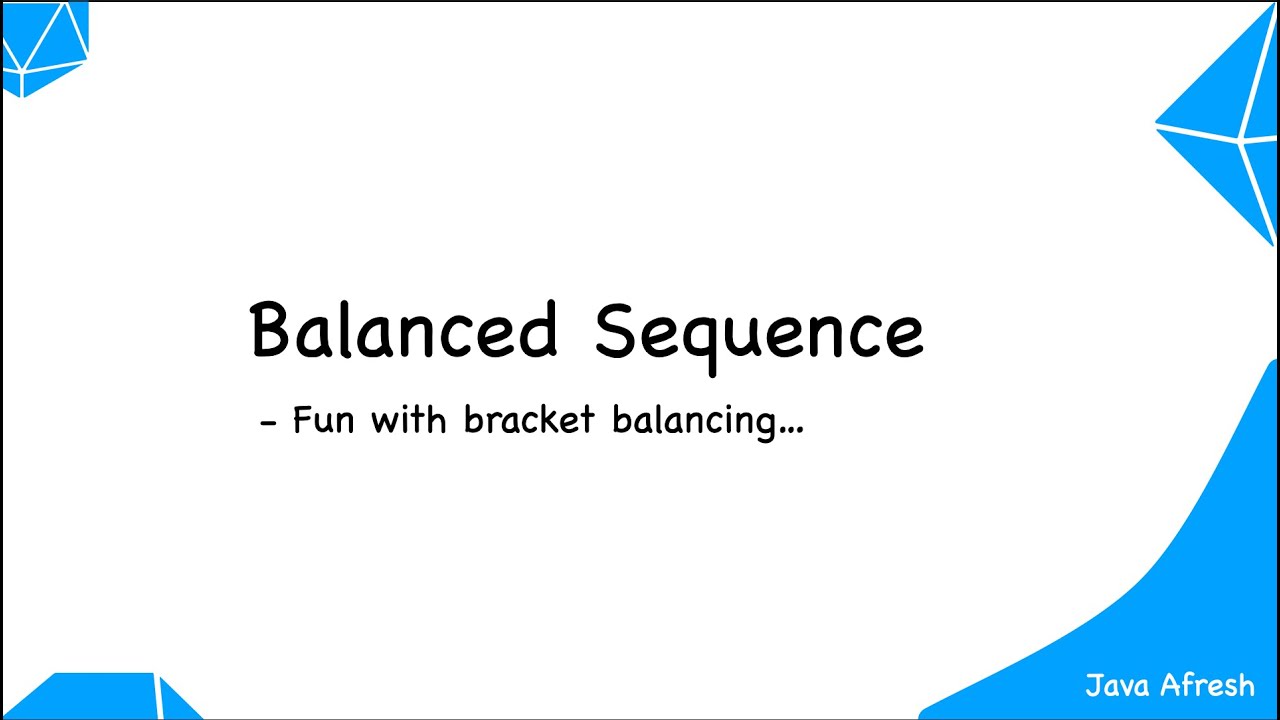 Balanced Sequence

- Fun with bracket balancing...

Java Afresh